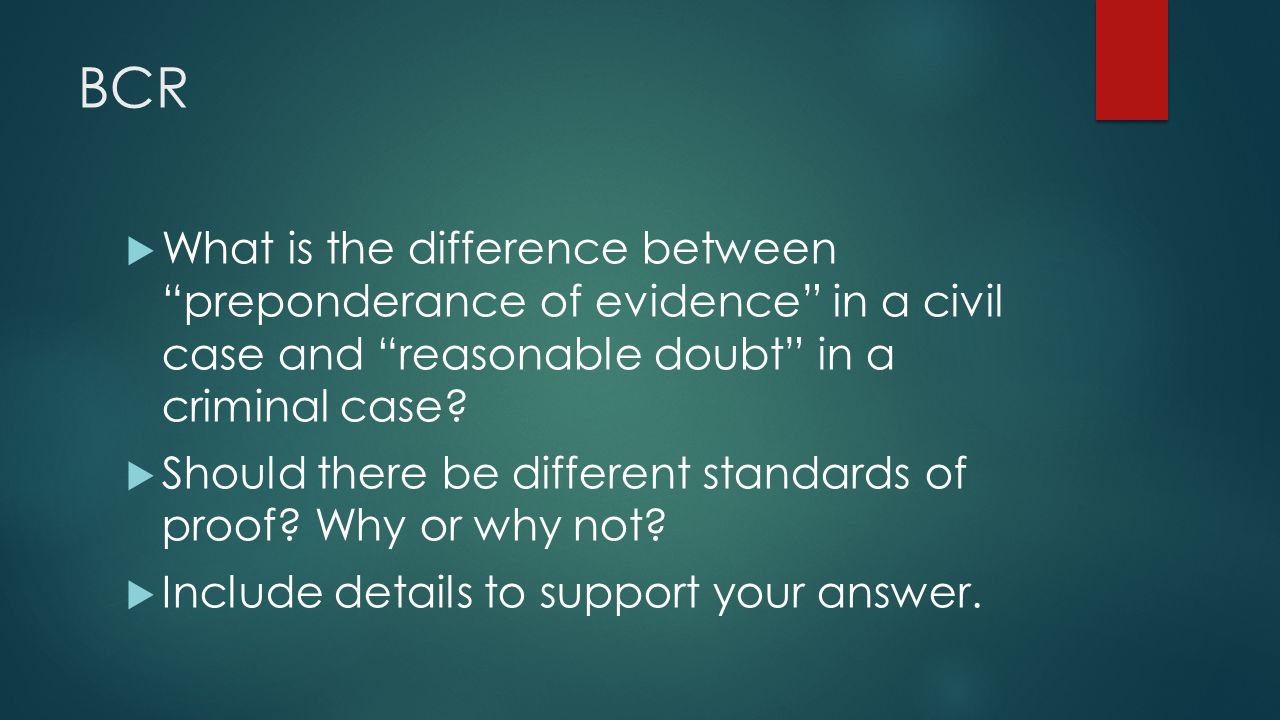 BCR

What is the difference between “preponderance of evidence” in a civil case and “reasonable doubt” in a criminal case?

Should there be different standards of proof? Why or why not?

Include details to support your answer.